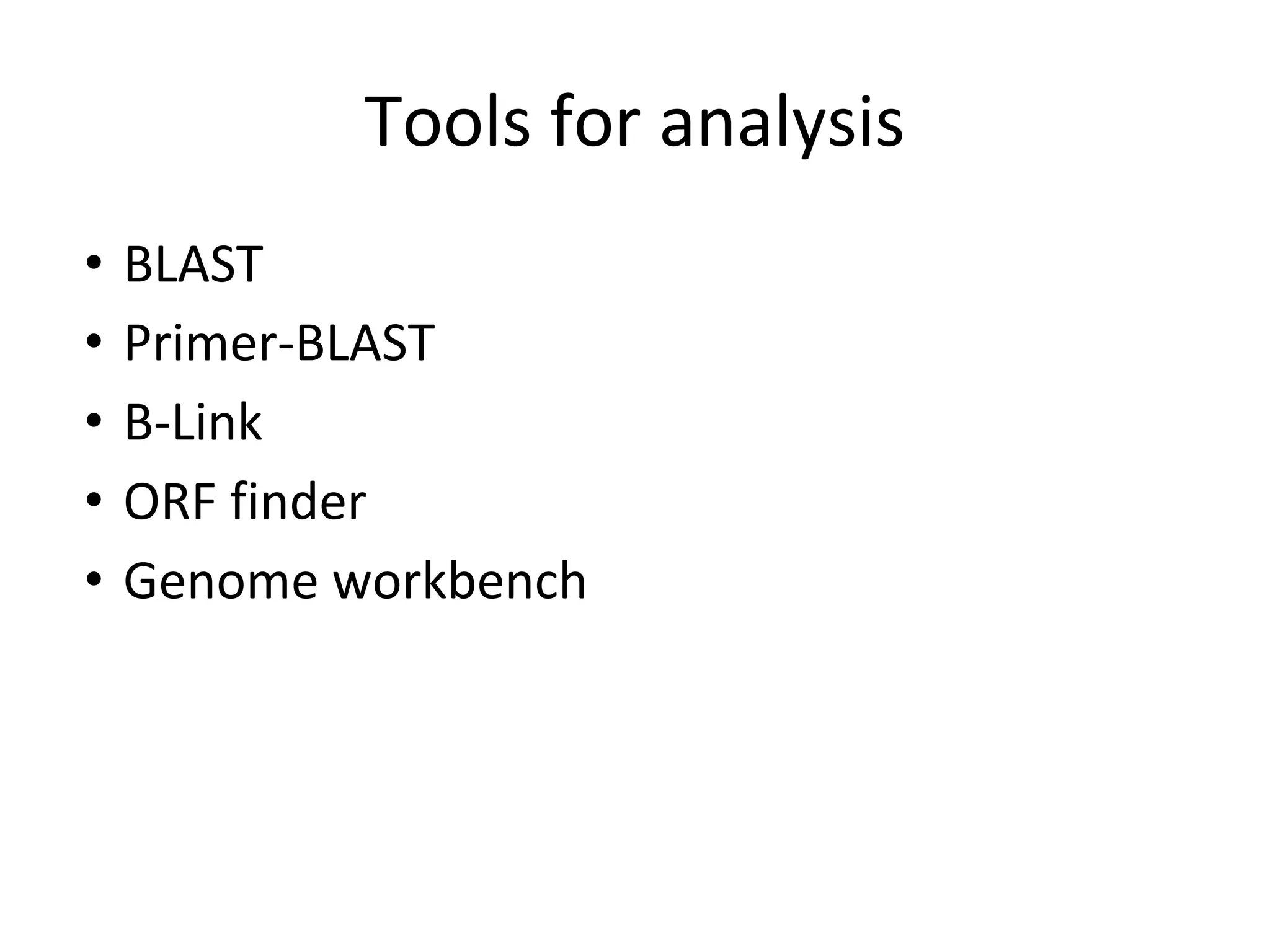 Tools for analysis

• BLAST
• Primer-BLAST
• B-Link
• ORF finder
• Genome workbench